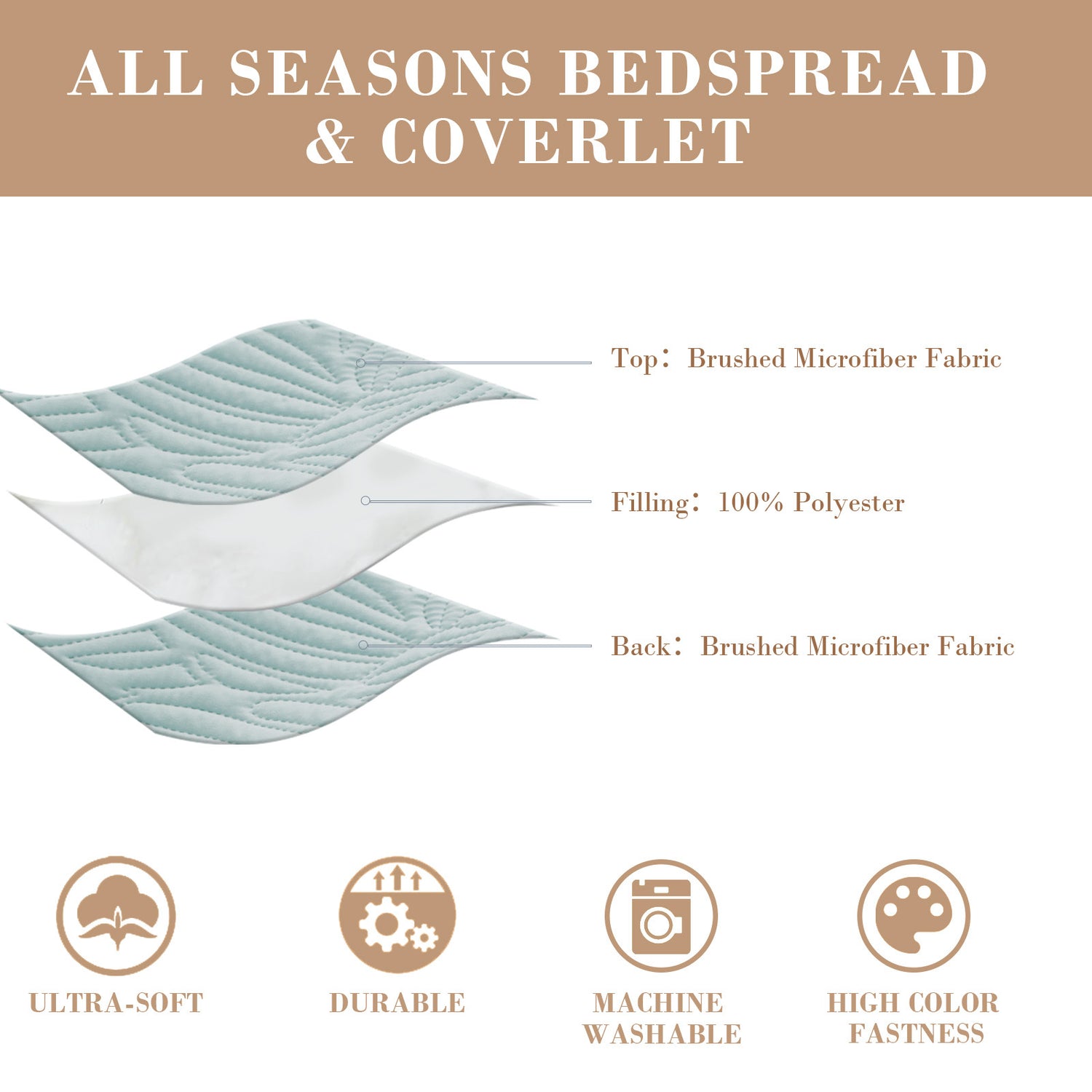 ALL SEASONS BEDSPREAD & COVERLET

Top：Brushed Microfiber Fabric

Filling：100% Polyester

Back：Brushed Microfiber Fabric

ULTRA-SOFT

DURABLE

MACHINE WASHABLE

HIGH COLOR FASTNESS